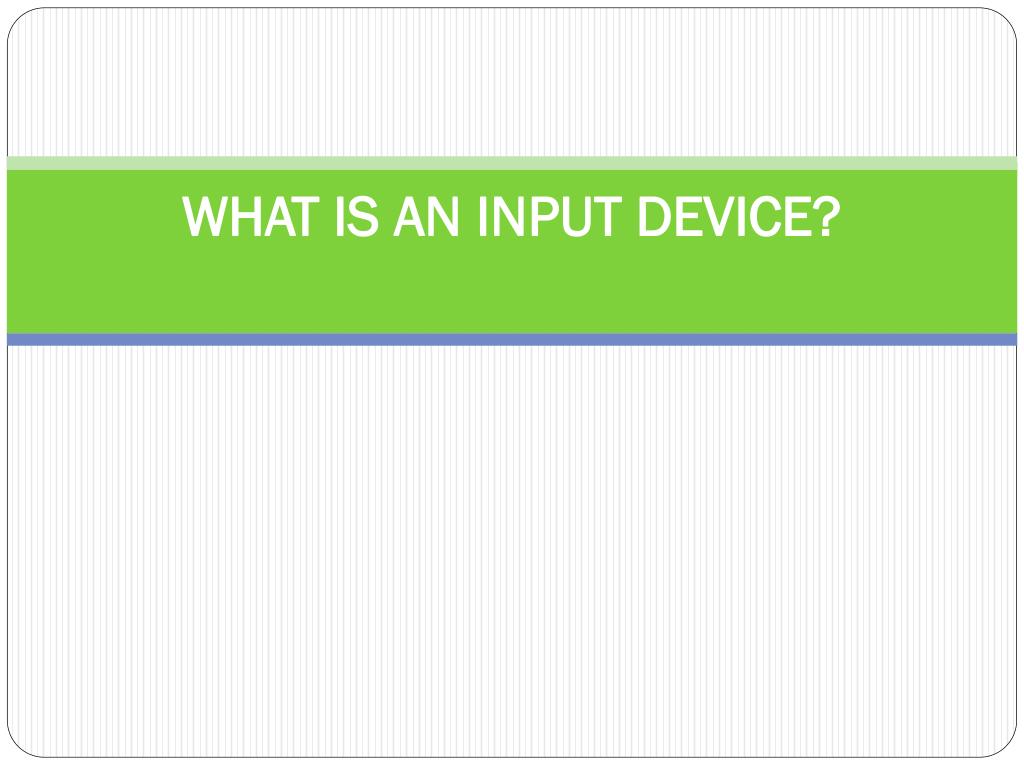 WHAT IS AN INPUT DEVICE?